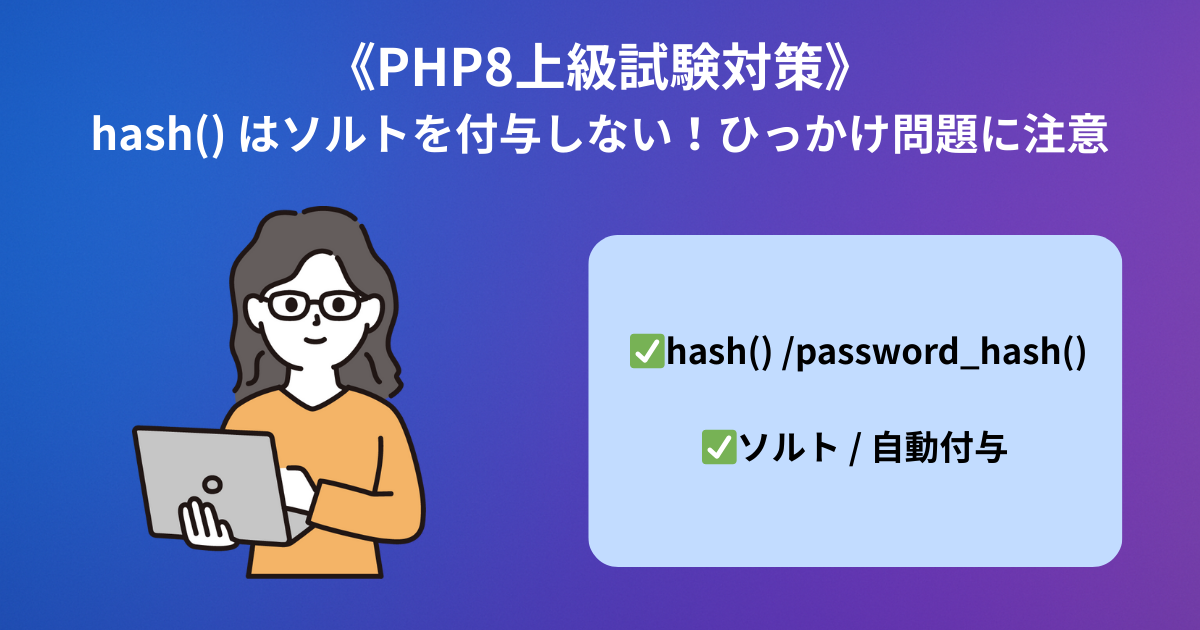 《PHP8上級試験対策》
hash() はソルトを付与しない！ひっかけ問題に注意

✅hash() /password_hash()

✅ソルト / 自動付与